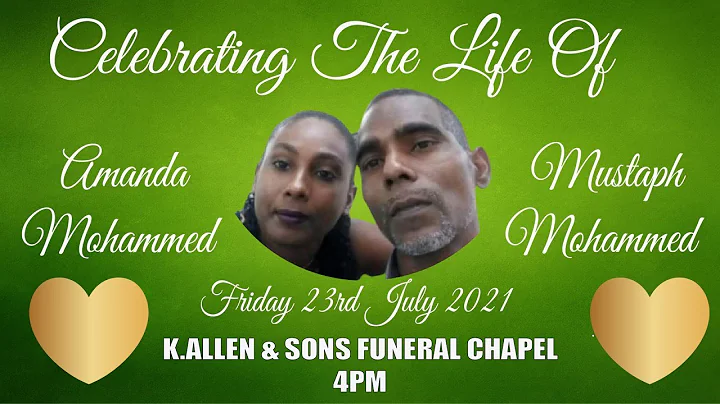 Celebrating The Life Of

Amanda Mohammed

Mustaph Mohammed

Friday 23rd July 2021

K.ALLEN & SONS FUNERAL CHAPEL
4PM